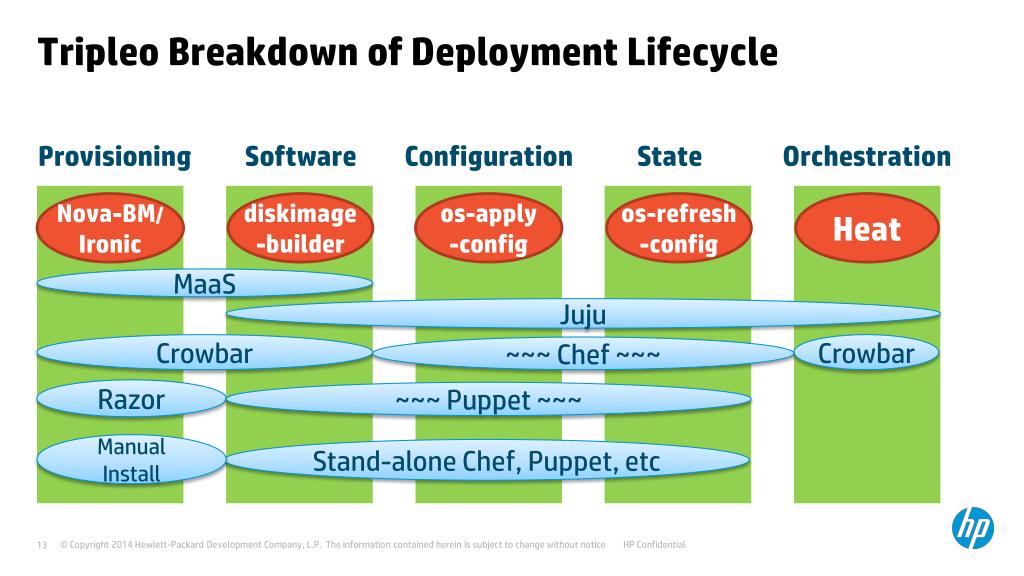 Tripleo Breakdown of Deployment Lifecycle

Provisioning Software Configuration State Orchestration

Nova-BM/ Ironic

diskimage -builder

os-apply -config

os-refresh -config

Heat

MaaS

Juju

Crowbar

~~~ Chef ~~~

Crowbar

Razor

~~~ Puppet ~~~

Manual Install

Stand-alone Chef, Puppet, etc

13 © Copyright 2014 Hewlett-Packard Development Company, L.P. The information contained herein is subject to change without notice HP Confidential

hp